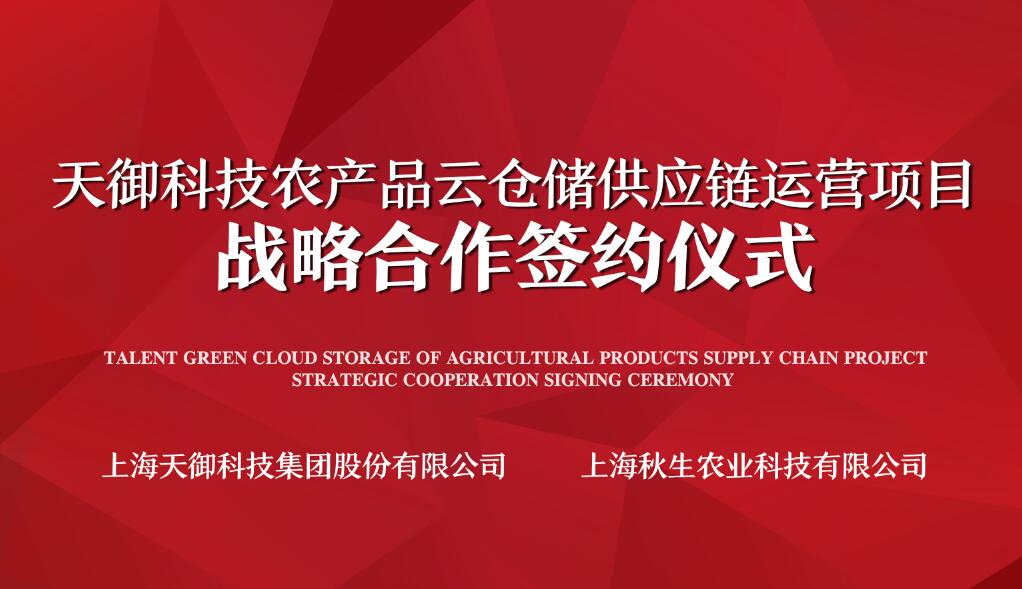 天御科技农产品云仓储供应链运营项目
战略合作签约仪式

TALENT GREEN CLOUD STORAGE OF AGRICULTURAL PRODUCTS SUPPLY CHAIN PROJECT
STRATEGIC COOPERATION SIGNING CEREMONY

上海天御科技集团股份有限公司

上海秋生农业科技有限公司